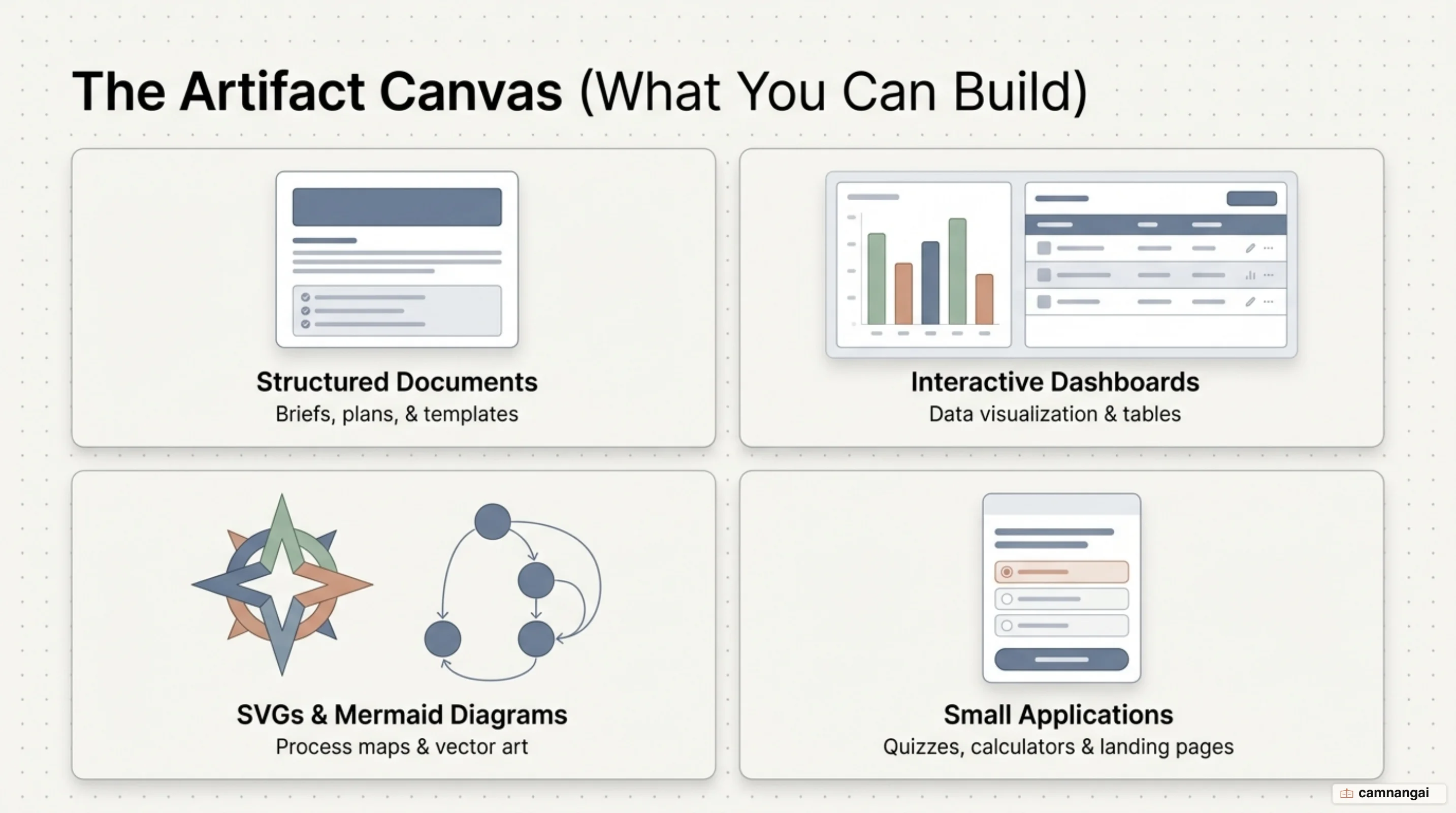 The Artifact Canvas (What You Can Build)

Structured Documents
Briefs, plans, & templates

Interactive Dashboards
Data visualization & tables

SVGs & Mermaid Diagrams
Process maps & vector art

Small Applications
Quizzes, calculators & landing pages

camnangai